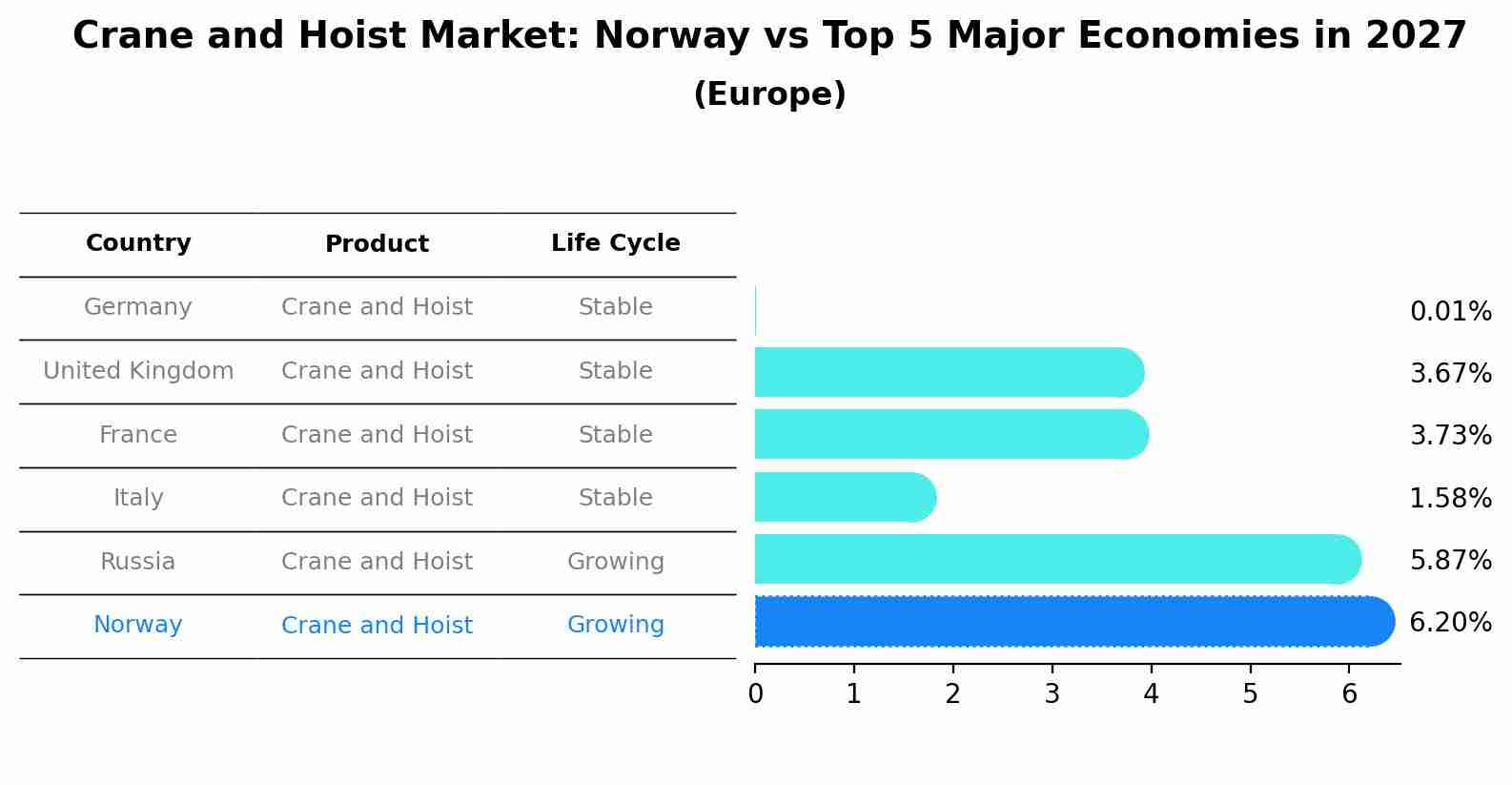 Crane and Hoist Market: Norway vs Top 5 Major Economies in 2027
(Europe)

| Country | Product | Life Cycle |
|---|---|---|
| Germany | Crane and Hoist | Stable |
| United Kingdom | Crane and Hoist | Stable |
| France | Crane and Hoist | Stable |
| Italy | Crane and Hoist | Stable |
| Russia | Crane and Hoist | Growing |
| Norway | Crane and Hoist | Growing |

0.01%
3.67%
3.73%
1.58%
5.87%
6.20%

0 1 2 3 4 5 6